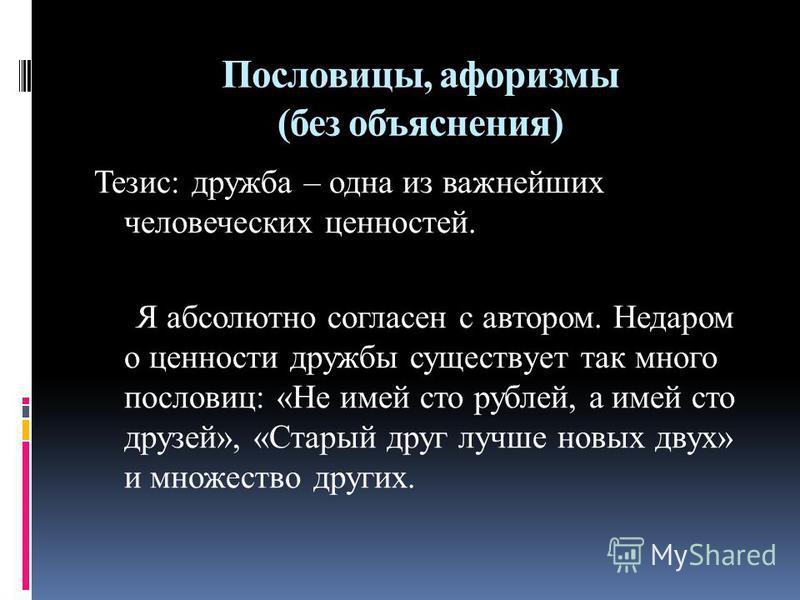 Пословицы, афоризмы
(без объяснения)

Тезис: дружба – одна из важнейших человеческих ценностей.

Я абсолютно согласен с автором. Недаром о ценности дружбы существует так много пословиц: «Не имей сто рублей, а имей сто друзей», «Старый друг лучше новых двух» и множество других.

MyShared